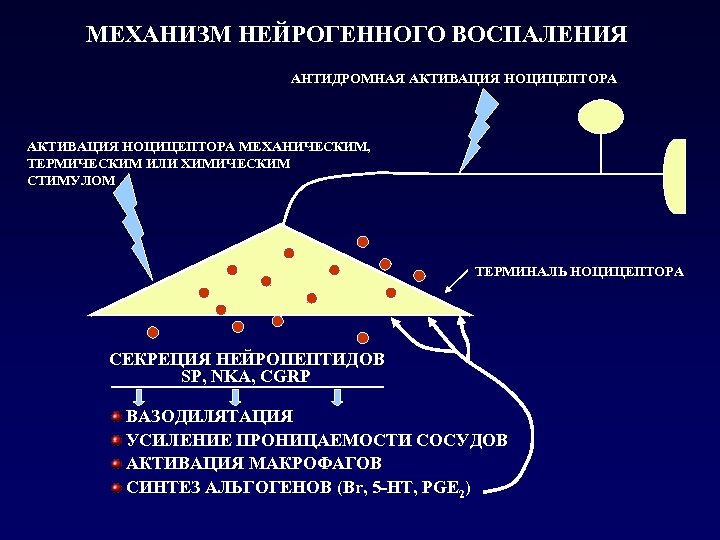 МЕХАНИЗМ НЕЙРОГЕННОГО ВОСПАЛЕНИЯ

АНТИДРОМНАЯ АКТИВАЦИЯ НОЦИЦЕПТОРА

АКТИВАЦИЯ НОЦИЦЕПТОРА МЕХАНИЧЕСКИМ, ТЕРМИЧЕСКИМ ИЛИ ХИМИЧЕСКИМ СТИМУЛОМ

ТЕРМИНАЛЬ НОЦИЦЕПТОРА

СЕКРЕЦИЯ НЕЙРОПЕПТИДОВ
SP, NKA, CGRP

ВАЗОДИЛЯТАЦИЯ
УСИЛЕНИЕ ПРОНИЦАЕМОСТИ СОСУДОВ
АКТИВАЦИЯ МАКРОФАГОВ
СИНТЕЗ АЛЬГОГЕНОВ (Br, 5-HT, $PGE_2$)